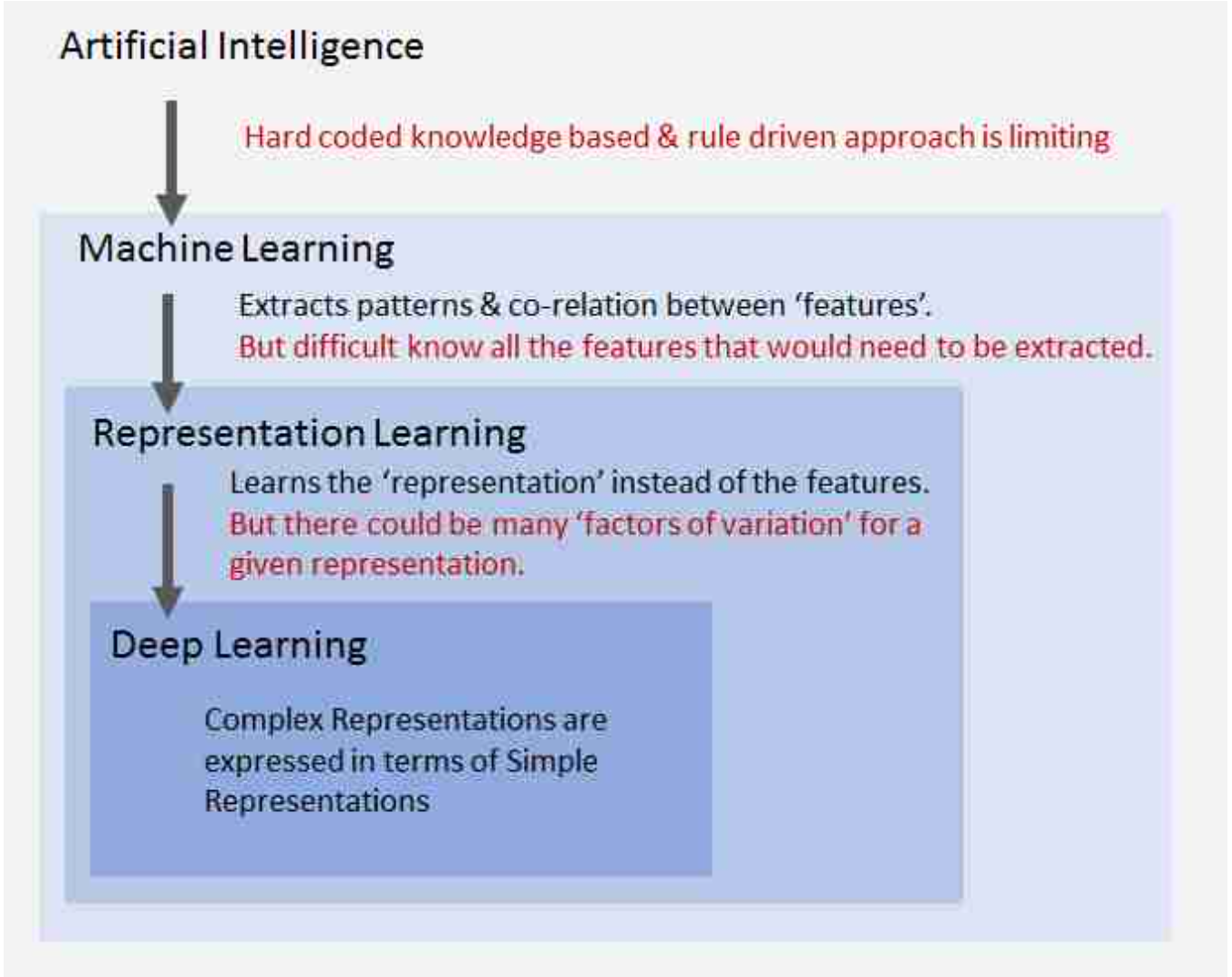 Artificial Intelligence

Hard coded knowledge based & rule driven approach is limiting

Machine Learning

Extracts patterns & co-relation between 'features'.
But difficult know all the features that would need to be extracted.

Representation Learning

Learns the 'representation' instead of the features.
But there could be many 'factors of variation' for a given representation.

Deep Learning

Complex Representations are expressed in terms of Simple Representations